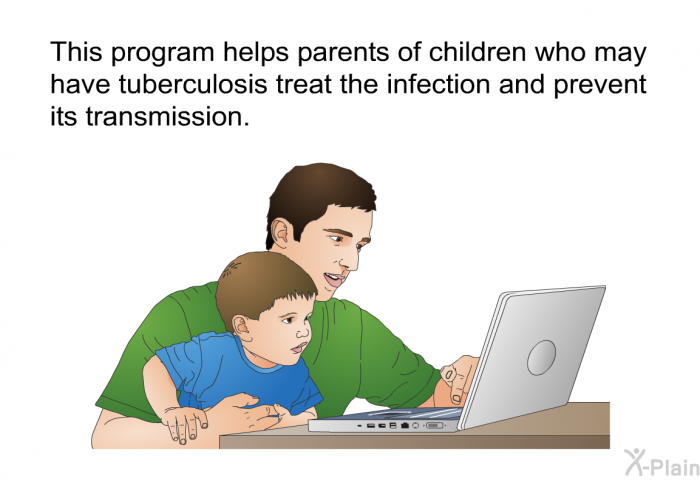 This program helps parents of children who may have tuberculosis treat the infection and prevent its transmission.

X-Plain